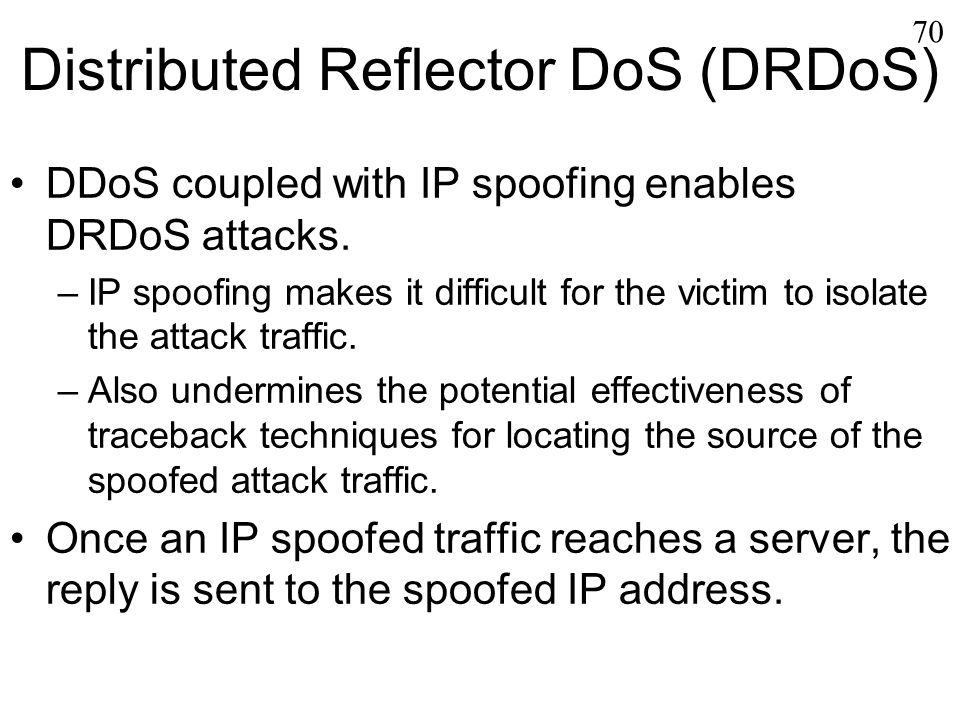 70

Distributed Reflector DoS (DRDoS)

• DDoS coupled with IP spoofing enables DRDoS attacks.
– IP spoofing makes it difficult for the victim to isolate the attack traffic.
– Also undermines the potential effectiveness of traceback techniques for locating the source of the spoofed attack traffic.

• Once an IP spoofed traffic reaches a server, the reply is sent to the spoofed IP address.